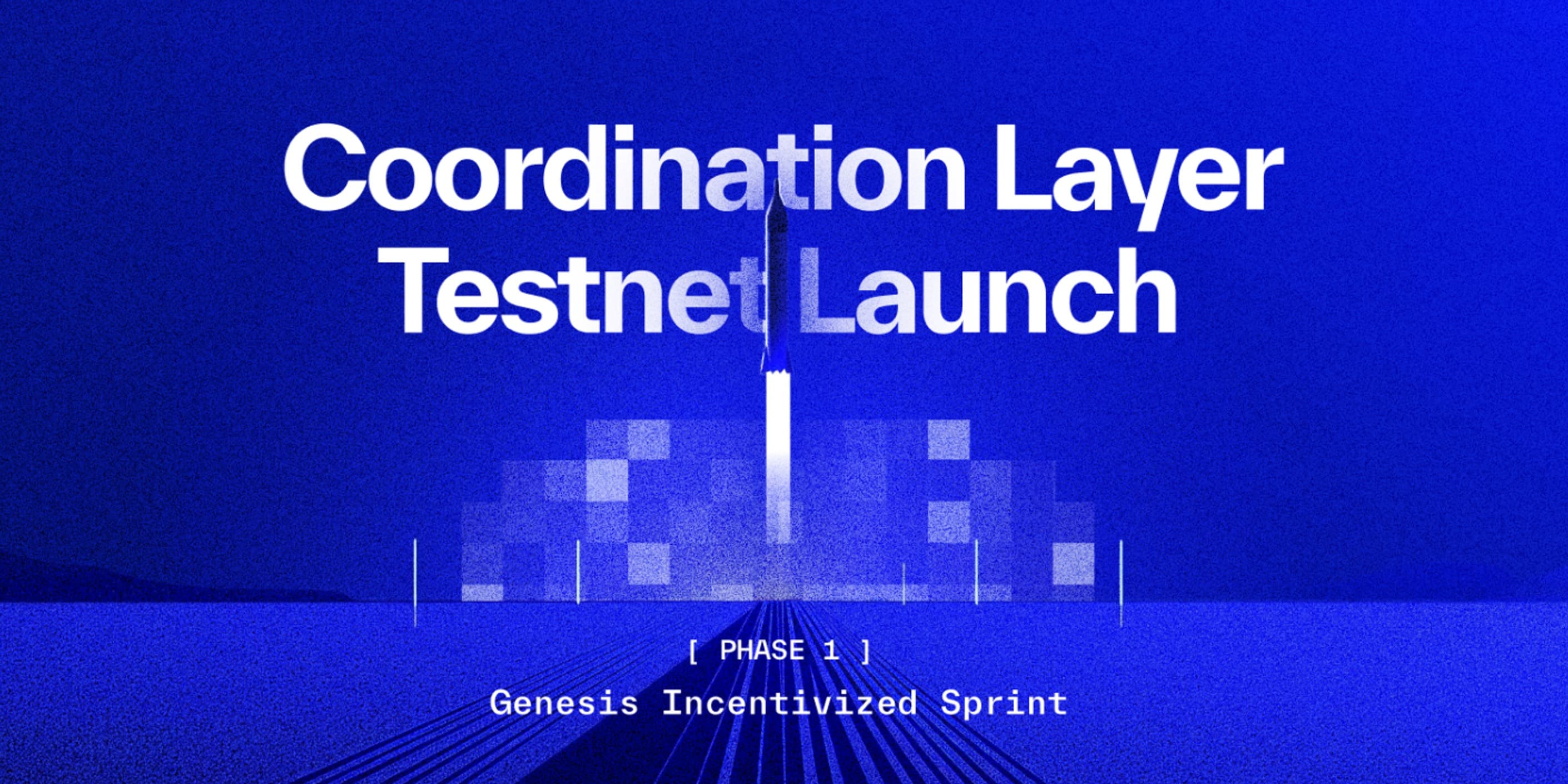 Coordination Layer
Testnet Launch

[ PHASE 1 ]

Genesis Incentivized Sprint